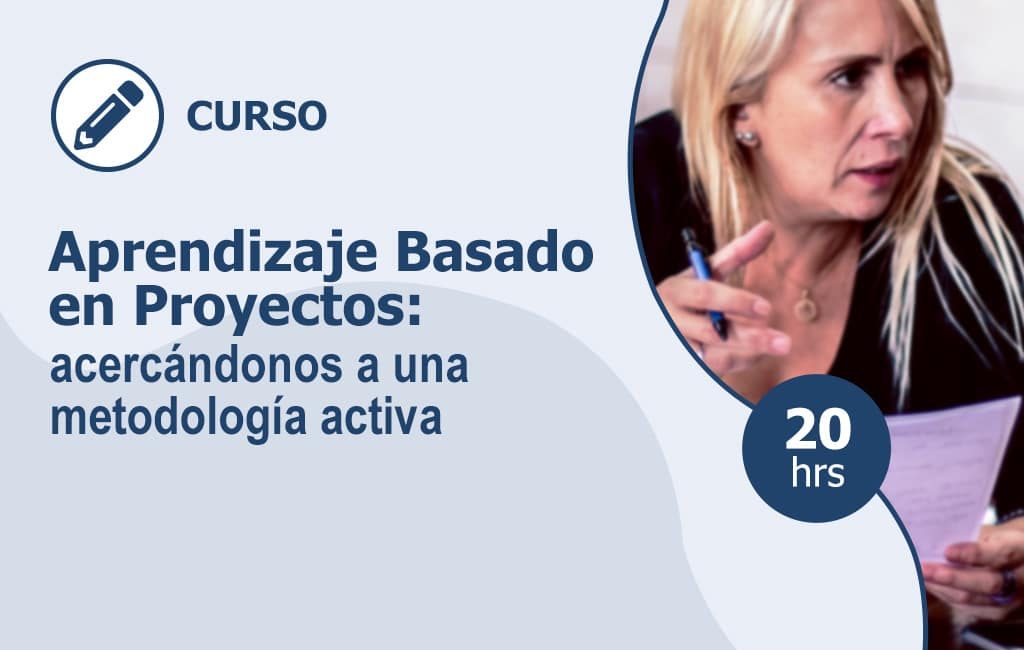 CURSO

Aprendizaje Basado en Proyectos: acercándonos a una metodología activa

20 hrs